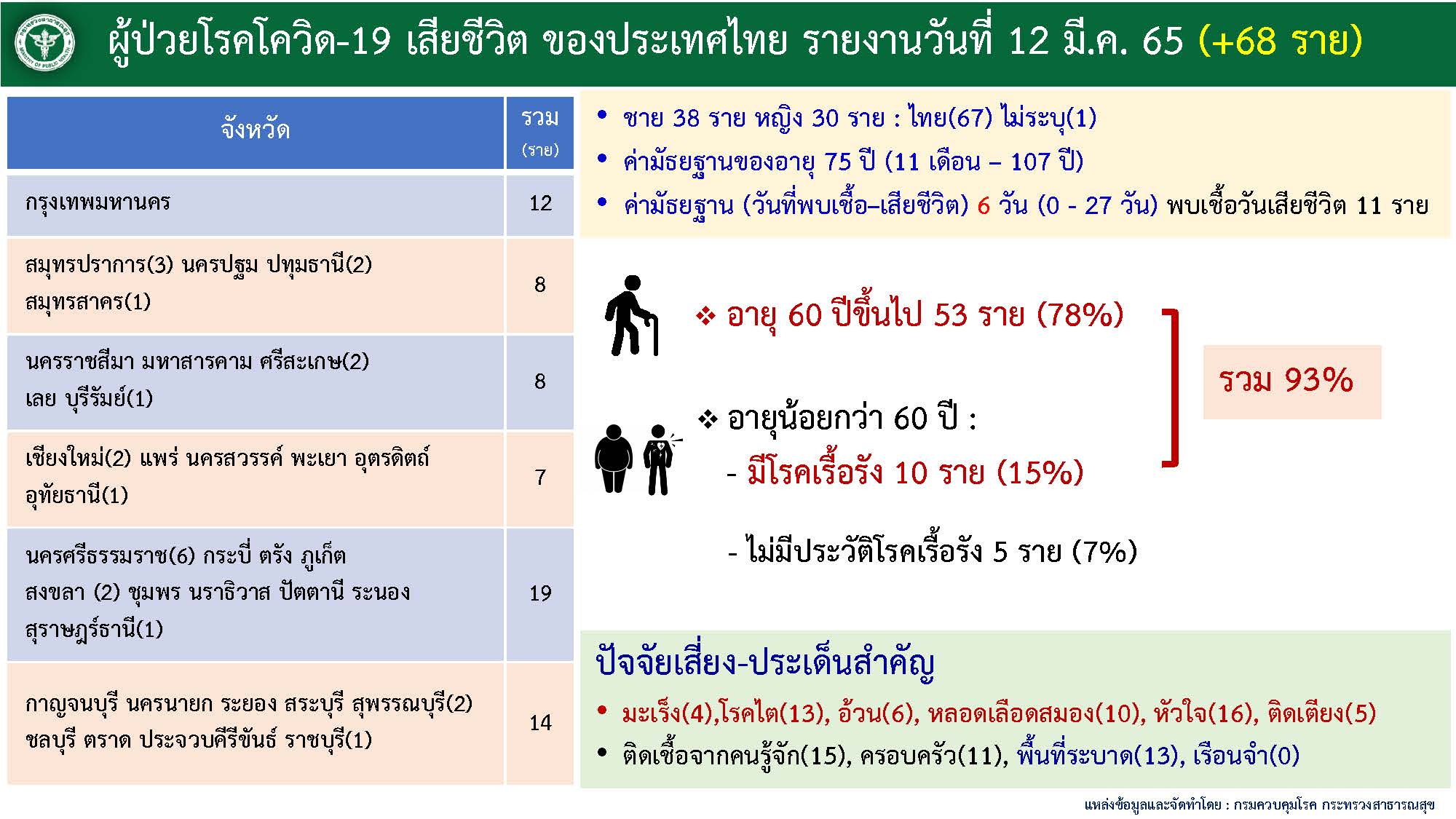 ผู้ป่วยโรคโควิด-19 เสียชีวิต ของประเทศไทย รายงานวันที่ 12 มี.ค. 65 (+68 ราย)

| จังหวัด | รวม (ราย) |
|---|---|
| กรุงเทพมหานคร | 12 |
| สมุทรปราการ(3) นครปฐม ปทุมธานี(2) สมุทรสาคร(1) | 8 |
| นครราชสีมา มหาสารคาม ศรีสะเกษ(2) เลย บุรีรัมย์(1) | 8 |
| เชียงใหม่(2) แพร่ นครสวรรค์ พะเยา อุตรดิตถ์ อุทัยธานี(1) | 7 |
| นครศรีธรรมราช(6) กระบี่ ตรัง ภูเก็ต สงขลา (2) ชุมพร นราธิวาส ปัตตานี ระนอง สุราษฎร์ธานี(1) | 19 |
| กาญจนบุรี นครนายก ระยอง สระบุรี สุพรรณบุรี(2) ชลบุรี ตราด ประจวบคีรีขันธ์ ราชบุรี(1) | 14 |

• ชาย 38 ราย หญิง 30 ราย : ไทย(67) ไม่ระบุ(1)
• ค่ามัธยฐานของอายุ 75 ปี (11 เดือน – 107 ปี)
• ค่ามัธยฐาน (วันที่พบเชื้อ–เสียชีวิต) 6 วัน (0 - 27 วัน) พบเชื้อวันเสียชีวิต 11 ราย

❖ อายุ 60 ปีขึ้นไป 53 ราย (78%)

❖ อายุน้อยกว่า 60 ปี :
- มีโรคเรื้อรัง 10 ราย (15%)
- ไม่มีประวัติโรคเรื้อรัง 5 ราย (7%)

รวม 93%

ปัจจัยเสี่ยง-ประเด็นสำคัญ
• มะเร็ง(4),โรคไต(13), อ้วน(6), หลอดเลือดสมอง(10), หัวใจ(16), ติดเตียง(5)
• ติดเชื้อจากคนรู้จัก(15), ครอบครัว(11), พื้นที่ระบาด(13), เรือนจำ(0)

แหล่งข้อมูลและจัดทำโดย : กรมควบคุมโรค กระทรวงสาธารณสุข